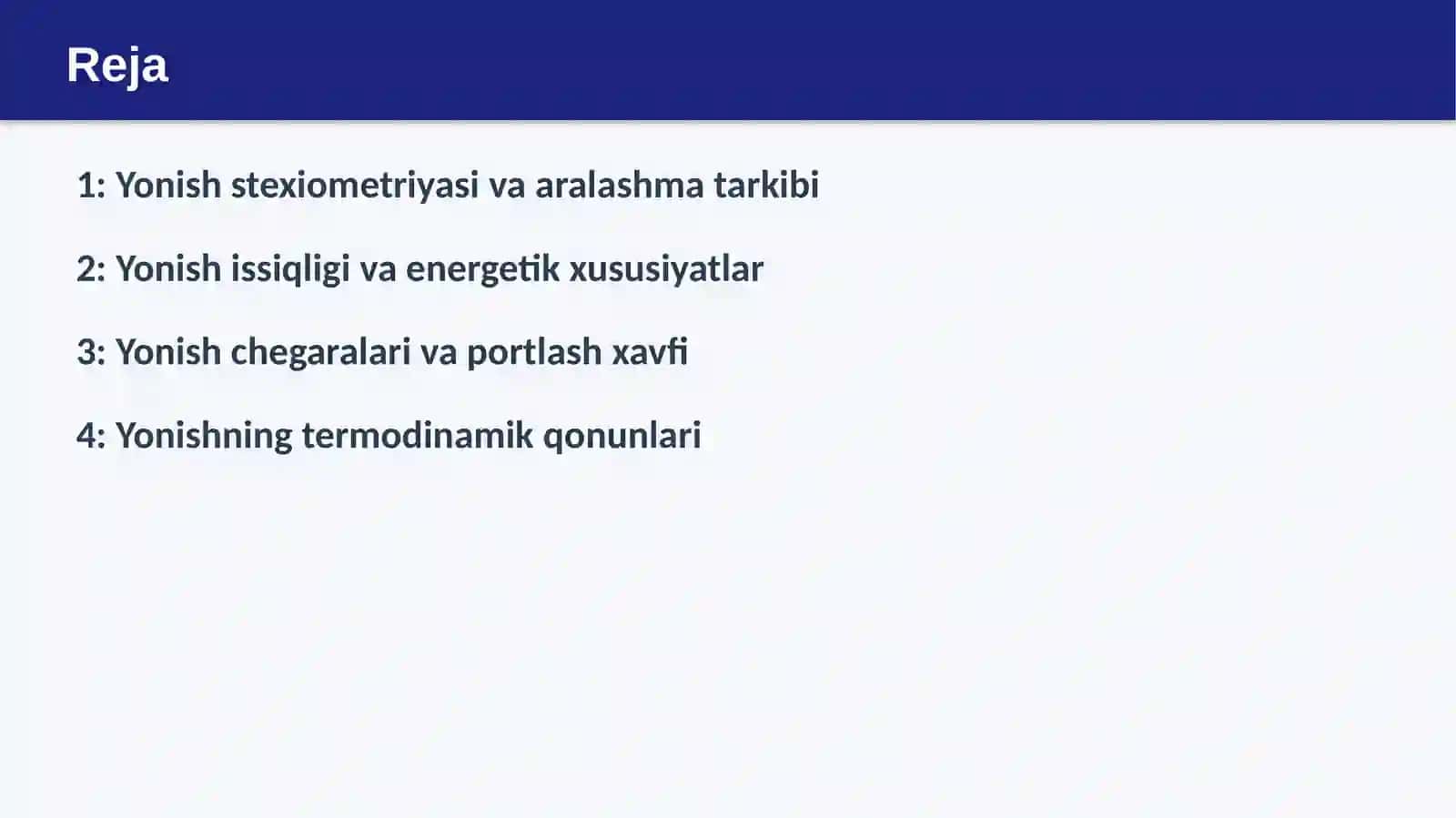 Reja

1: Yonish stexiometriyasi va aralashma tarkibi

2: Yonish issiqligi va energetik xususiyatlar

3: Yonish chegaralari va portlash xavfi

4: Yonishning termodinamik qonunlari